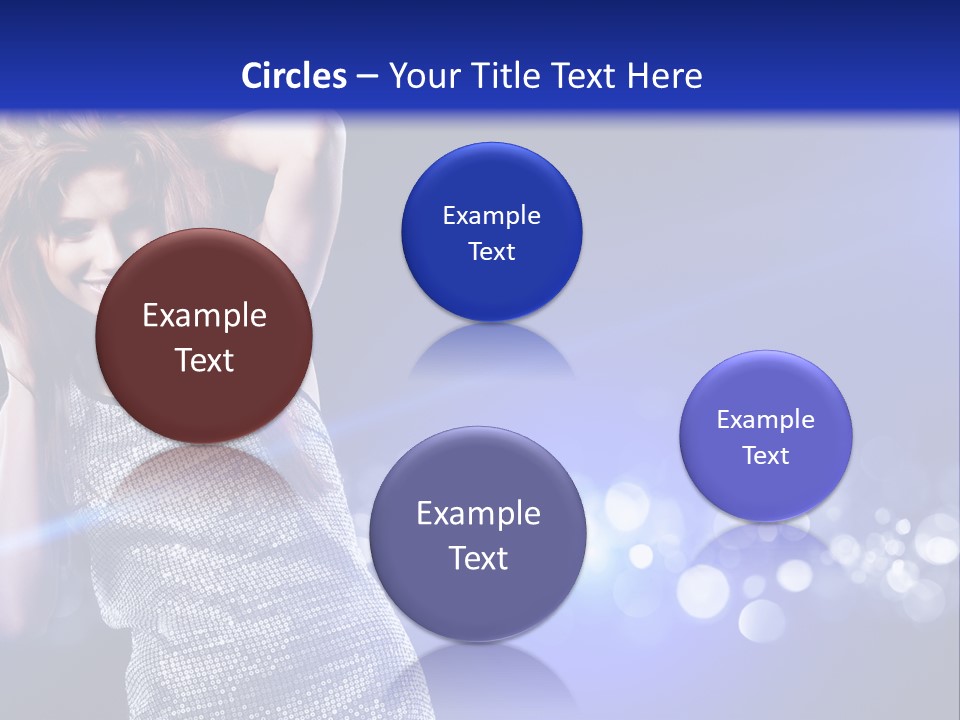 Circles – Your Title Text Here

Example Text

Example Text

Example Text

Example Text